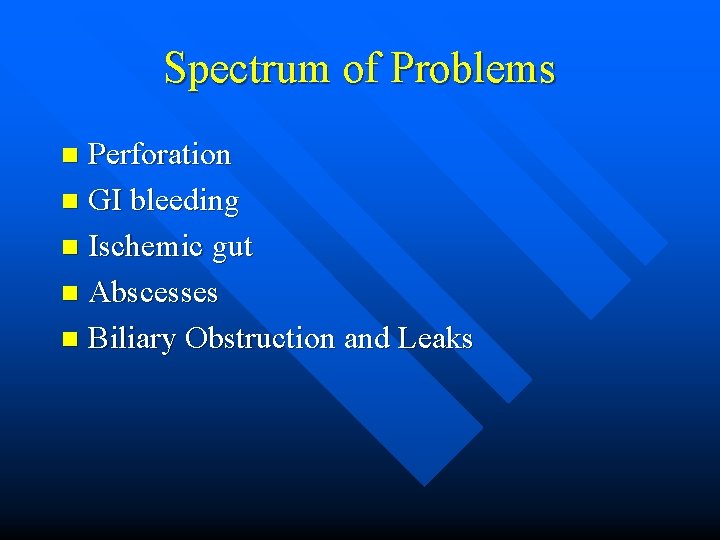 Spectrum of Problems

- Perforation
- GI bleeding
- Ischemic gut
- Abscesses
- Biliary Obstruction and Leaks